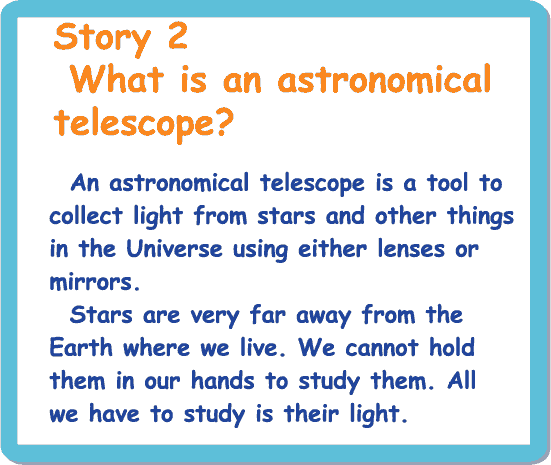 Story 2
What is an astronomical telescope?

An astronomical telescope is a tool to collect light from stars and other things in the Universe using either lenses or mirrors.

Stars are very far away from the Earth where we live. We cannot hold them in our hands to study them. All we have to study is their light.